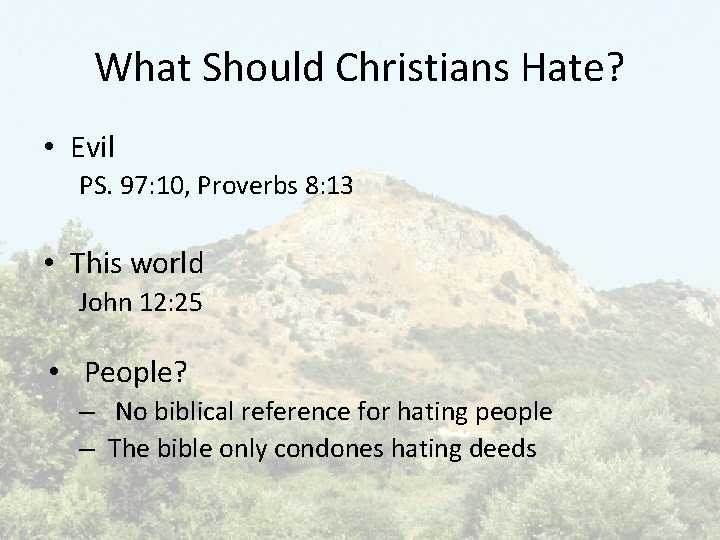 What Should Christians Hate?

• Evil
PS. 97:10, Proverbs 8:13

• This world
John 12:25

• People?
– No biblical reference for hating people
– The bible only condones hating deeds